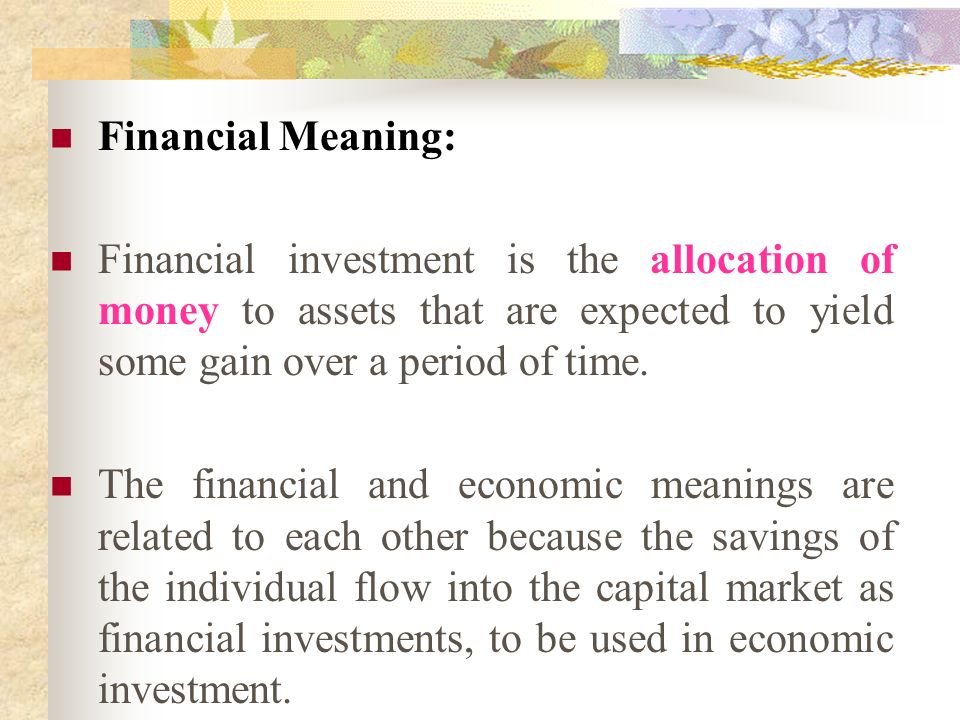 Financial Meaning:

Financial investment is the allocation of money to assets that are expected to yield some gain over a period of time.

The financial and economic meanings are related to each other because the savings of the individual flow into the capital market as financial investments, to be used in economic investment.